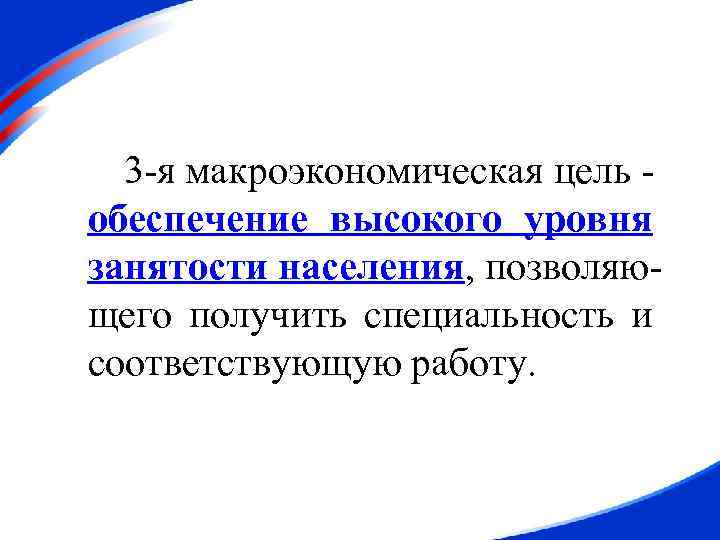 3-я макроэкономическая цель - обеспечение высокого уровня занятости населения, позволяющего получить специальность и соответствующую работу.